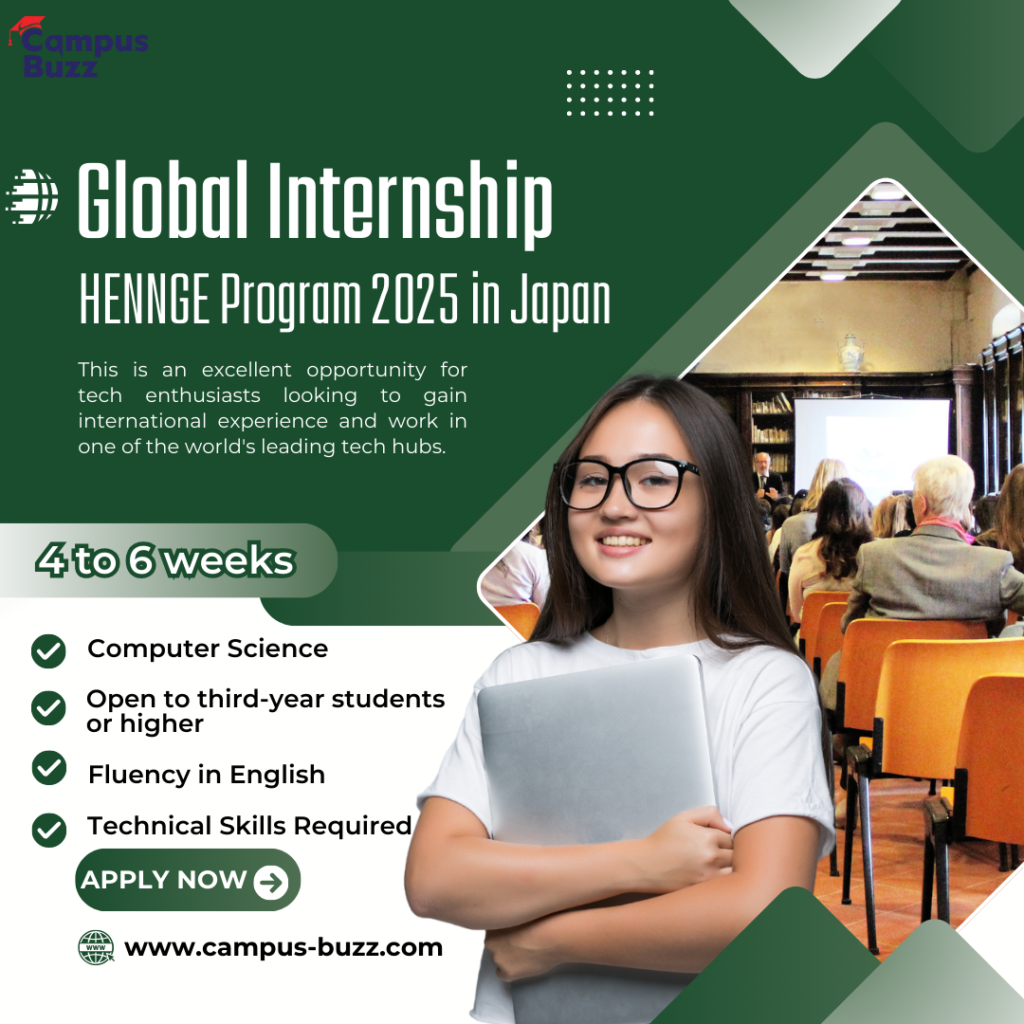 Campus Buzz

Global Internship

HENNGE Program 2025 in Japan

This is an excellent opportunity for tech enthusiasts looking to gain international experience and work in one of the world's leading tech hubs.

4 to 6 weeks

Computer Science

Open to third-year students or higher

Fluency in English

Technical Skills Required

APPLY NOW

www.campus-buzz.com